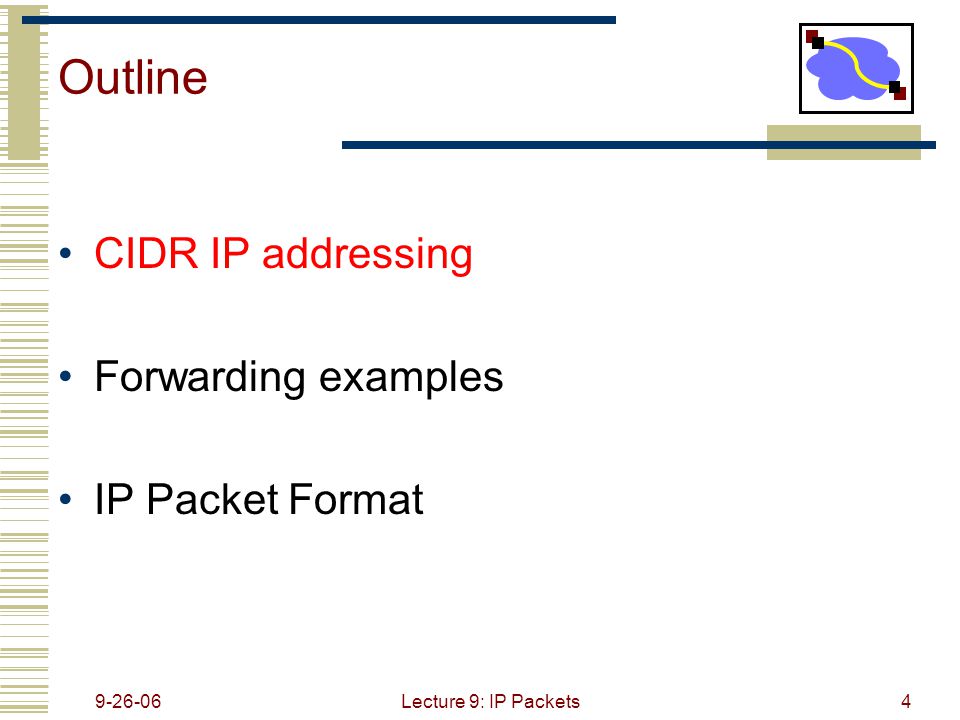 Outline

• CIDR IP addressing

• Forwarding examples

• IP Packet Format

9-26-06

Lecture 9: IP Packets

4